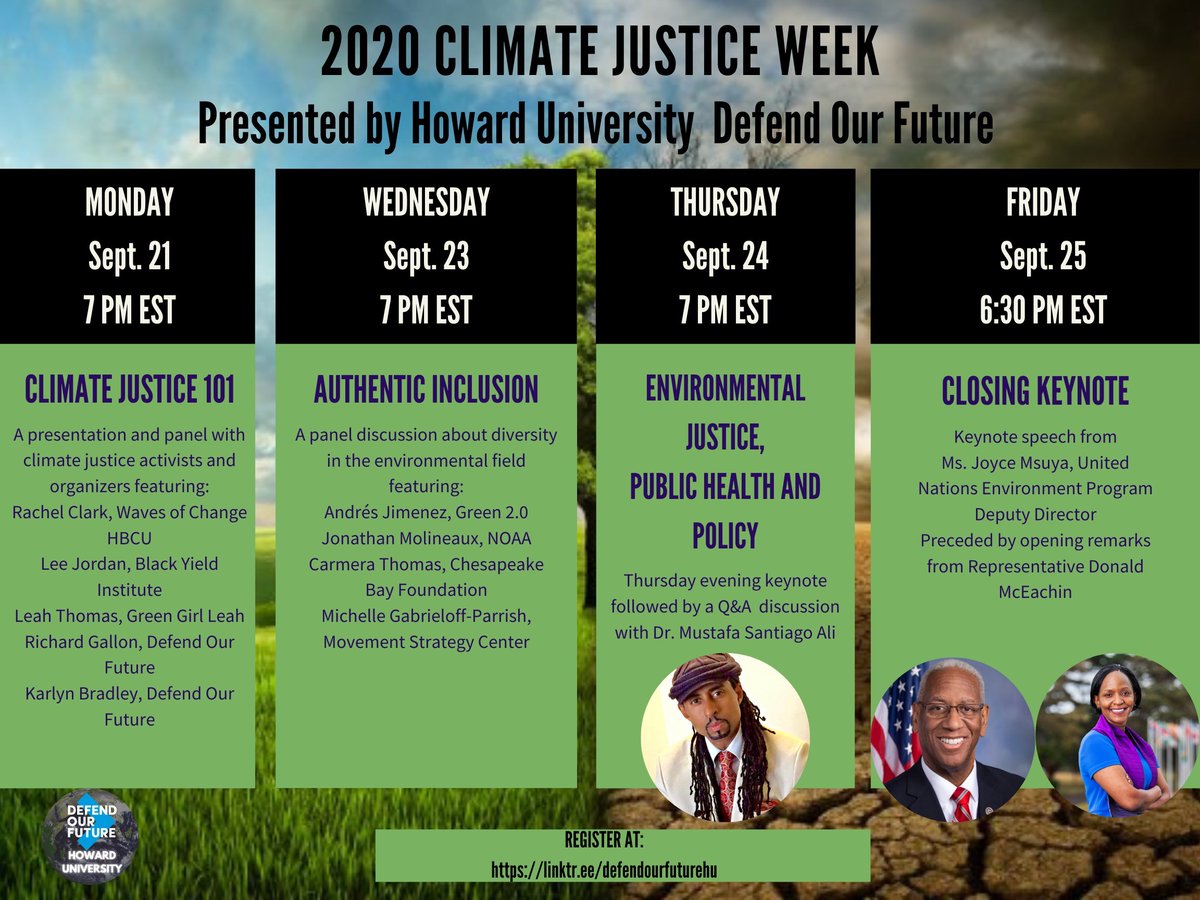 2020 CLIMATE JUSTICE WEEK
Presented by Howard University Defend Our Future

MONDAY
Sept. 21
7 PM EST

CLIMATE JUSTICE 101

A presentation and panel with climate justice activists and organizers featuring:
Rachel Clark, Waves of Change HBCU
Lee Jordan, Black Yield Institute
Leah Thomas, Green Girl Leah
Richard Gallon, Defend Our Future
Karlyn Bradley, Defend Our Future

WEDNESDAY
Sept. 23
7 PM EST

AUTHENTIC INCLUSION

A panel discussion about diversity in the environmental field featuring:
Andrés Jimenez, Green 2.0
Jonathan Molineaux, NOAA
Carmera Thomas, Chesapeake Bay Foundation
Michelle Gabrieloff-Parrish, Movement Strategy Center

THURSDAY
Sept. 24
7 PM EST

ENVIRONMENTAL JUSTICE, PUBLIC HEALTH AND POLICY

Thursday evening keynote followed by a Q&A discussion with Dr. Mustafa Santiago Ali

FRIDAY
Sept. 25
6:30 PM EST

CLOSING KEYNOTE

Keynote speech from Ms. Joyce Msuya, United Nations Environment Program Deputy Director
Preceded by opening remarks from Representative Donald McEachin

DEFEND OUR FUTURE
HOWARD UNIVERSITY

REGISTER AT:
https://linktr.ee/defendourfuturehu